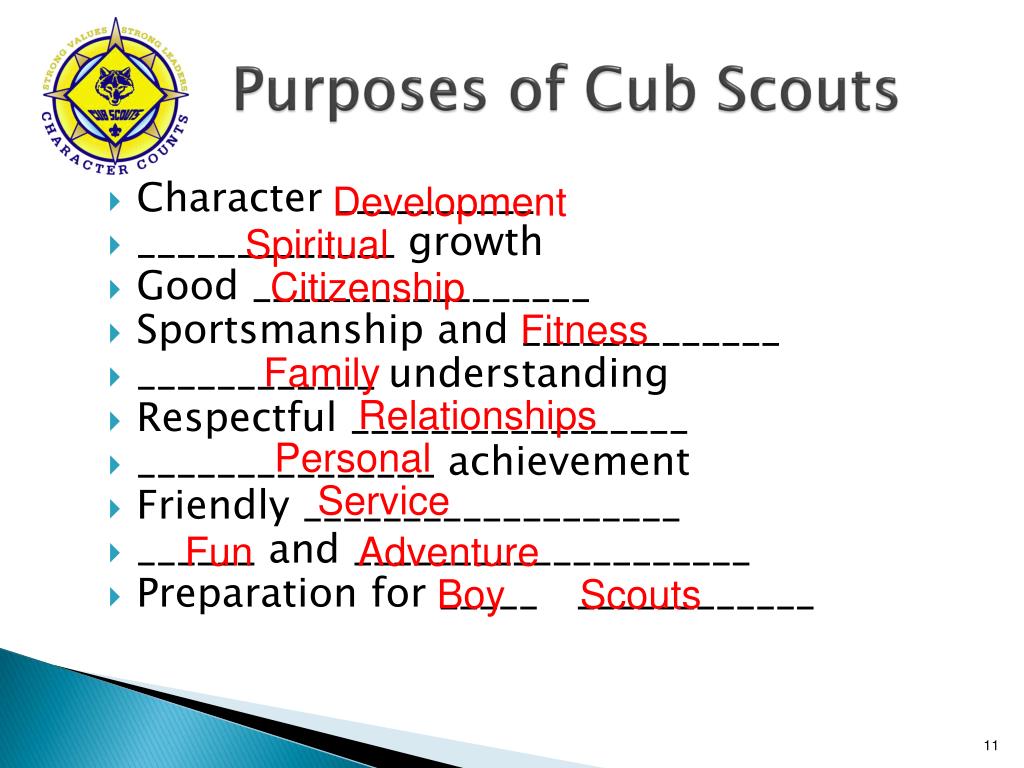 STRONG VALUES STRONG LEADERS
CUB SCOUTS
CHARACTER COUNTS

Purposes of Cub Scouts

Character Development
Spiritual growth
Good Citizenship
Sportsmanship and Fitness
Family understanding
Respectful Relationships
Personal achievement
Friendly Service
Fun and Adventure
Preparation for Boy Scouts

11